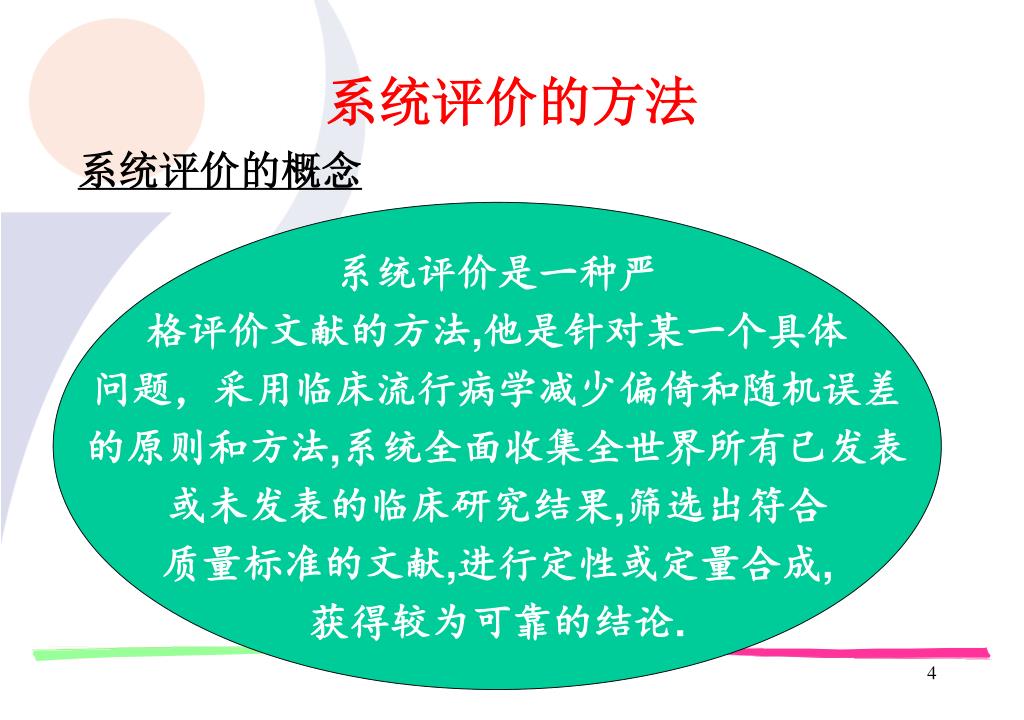 系统评价的方法

系统评价的概念

系统评价是一种严格评价文献的方法,他是针对某一个具体问题，采用临床流行病学减少偏倚和随机误差的原则和方法,系统全面收集全世界所有已发表或未发表的临床研究结果,筛选出符合质量标准的文献,进行定性或定量合成,获得较为可靠的结论.

4